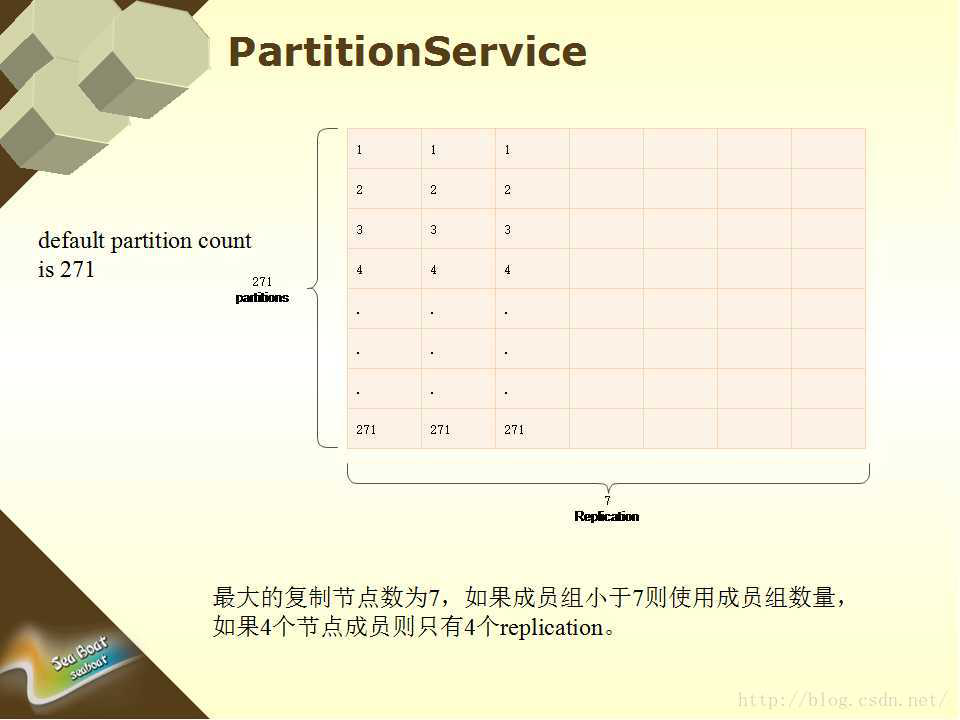 PartitionService

default partition count is 271

271 partitions

| 1 | 1 | 1 | | | | |
|---|---|---|---|---|---|---|
| 2 | 2 | 2 | | | | |
| 3 | 3 | 3 | | | | |
| 4 | 4 | 4 | | | | |
| . | . | . | | | | |
| . | . | . | | | | |
| . | . | . | | | | |
| 271 | 271 | 271 | | | | |

7 Replication

最大的复制节点数为7，如果成员组小于7则使用成员组数量，如果4个节点成员则只有4个replication。

Sea Boat seaboat

http://blog.csdn.net/